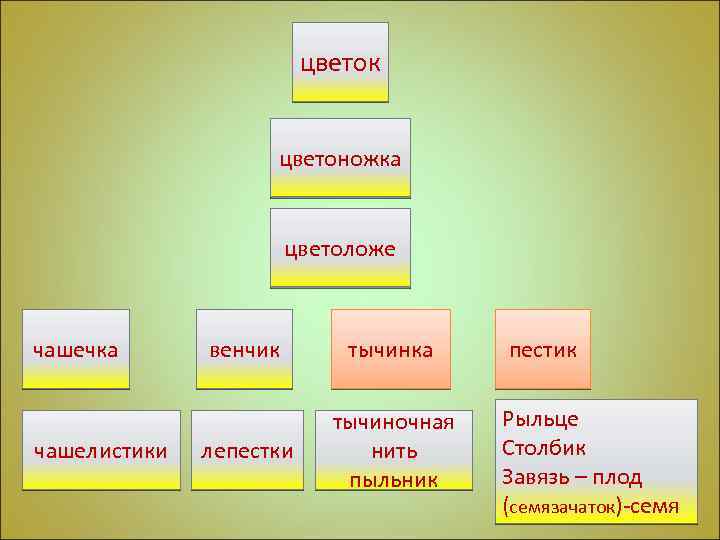 цветок

цветоножка

цветоложе

чашечка

венчик

тычинка

пестик

чашелистики

лепестки

тычиночная нить пыльник

Рыльце
Столбик
Завязь – плод
(семязачаток)-семя